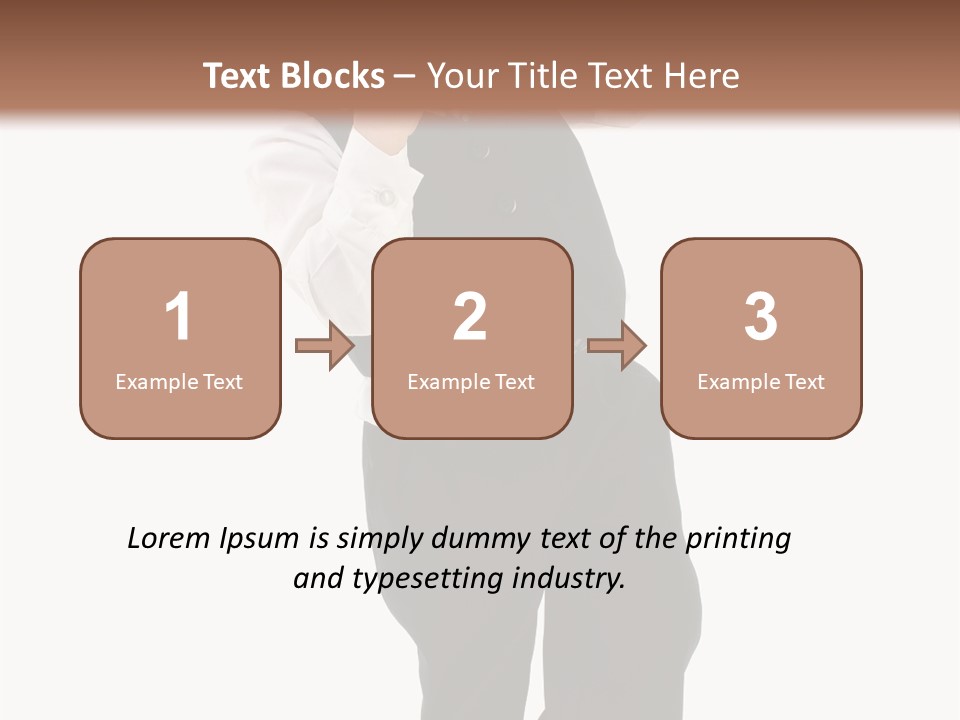 Text Blocks – Your Title Text Here

1
Example Text

2
Example Text

3
Example Text

Lorem Ipsum is simply dummy text of the printing and typesetting industry.